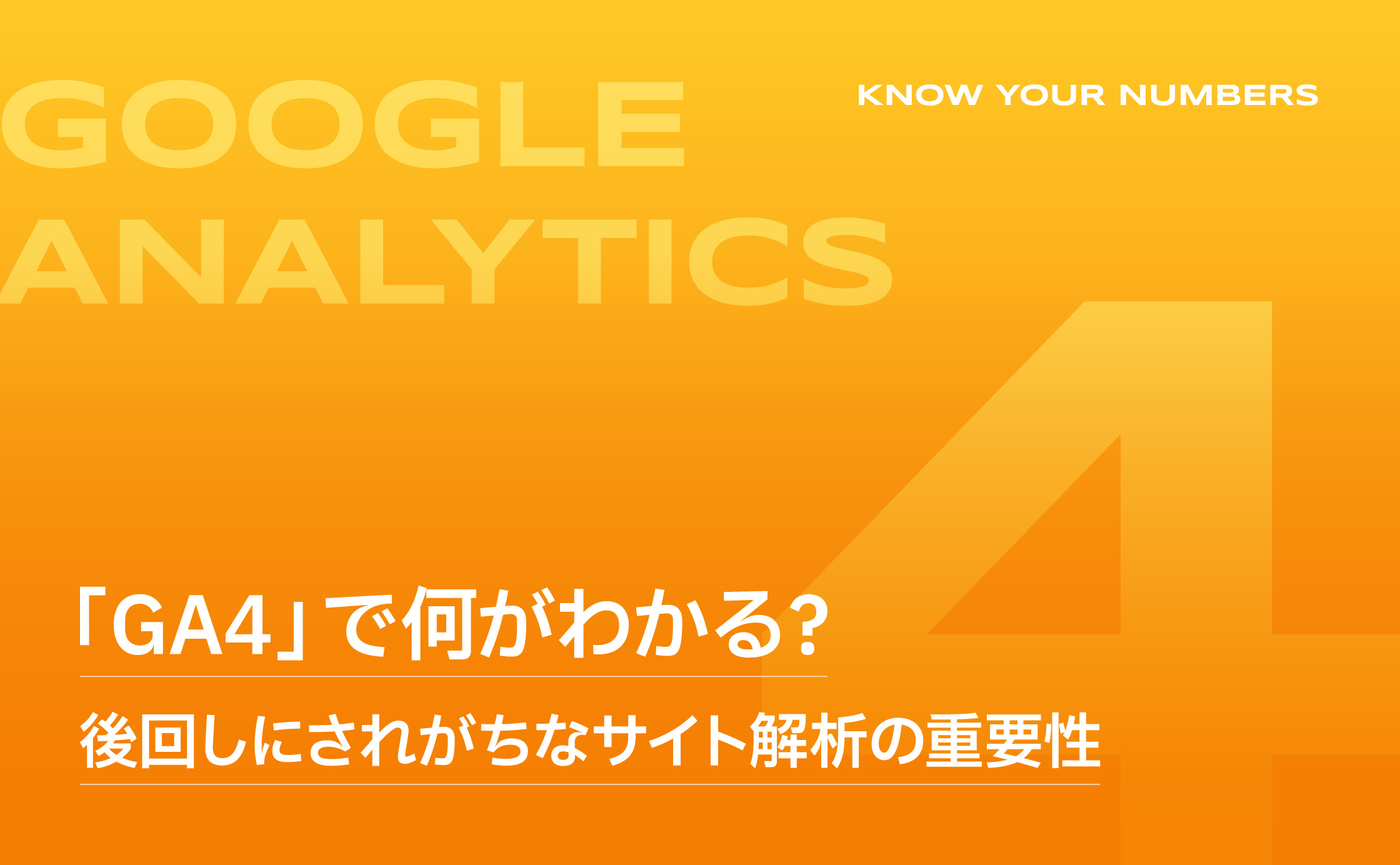 GOOGLE ANALYTICS

KNOW YOUR NUMBERS

4

「GA4」で何がわかる?

後回しにされがちなサイト解析の重要性